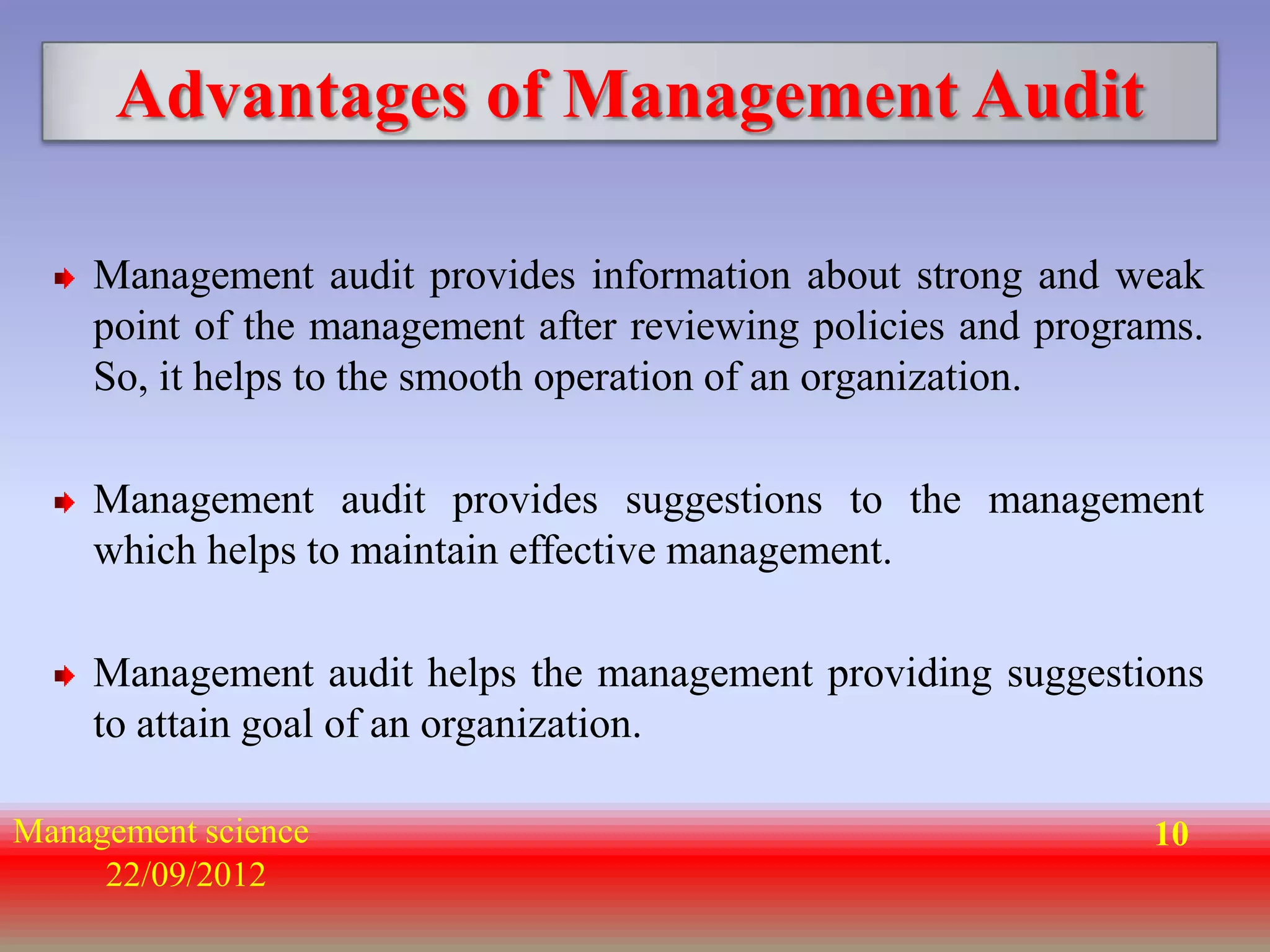 Advantages of Management Audit

Management audit provides information about strong and weak point of the management after reviewing policies and programs. So, it helps to the smooth operation of an organization.

Management audit provides suggestions to the management which helps to maintain effective management.

Management audit helps the management providing suggestions to attain goal of an organization.

Management science
22/09/2012

10